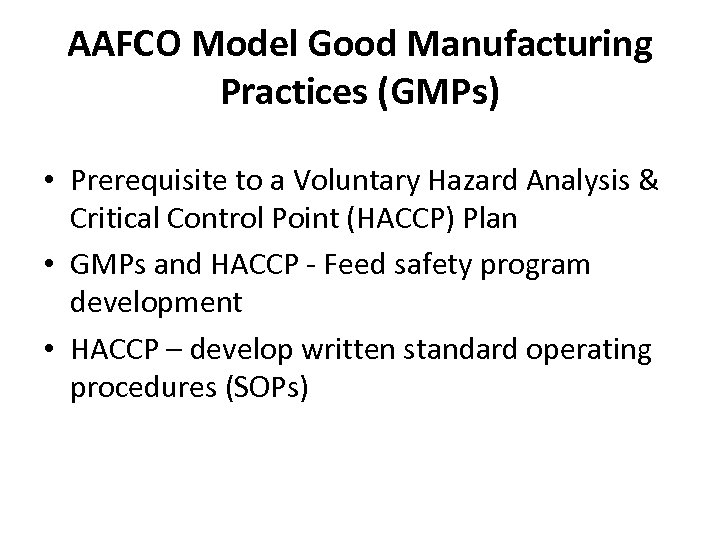 AAFCO Model Good Manufacturing Practices (GMPs)

• Prerequisite to a Voluntary Hazard Analysis & Critical Control Point (HACCP) Plan

• GMPs and HACCP - Feed safety program development

• HACCP – develop written standard operating procedures (SOPs)